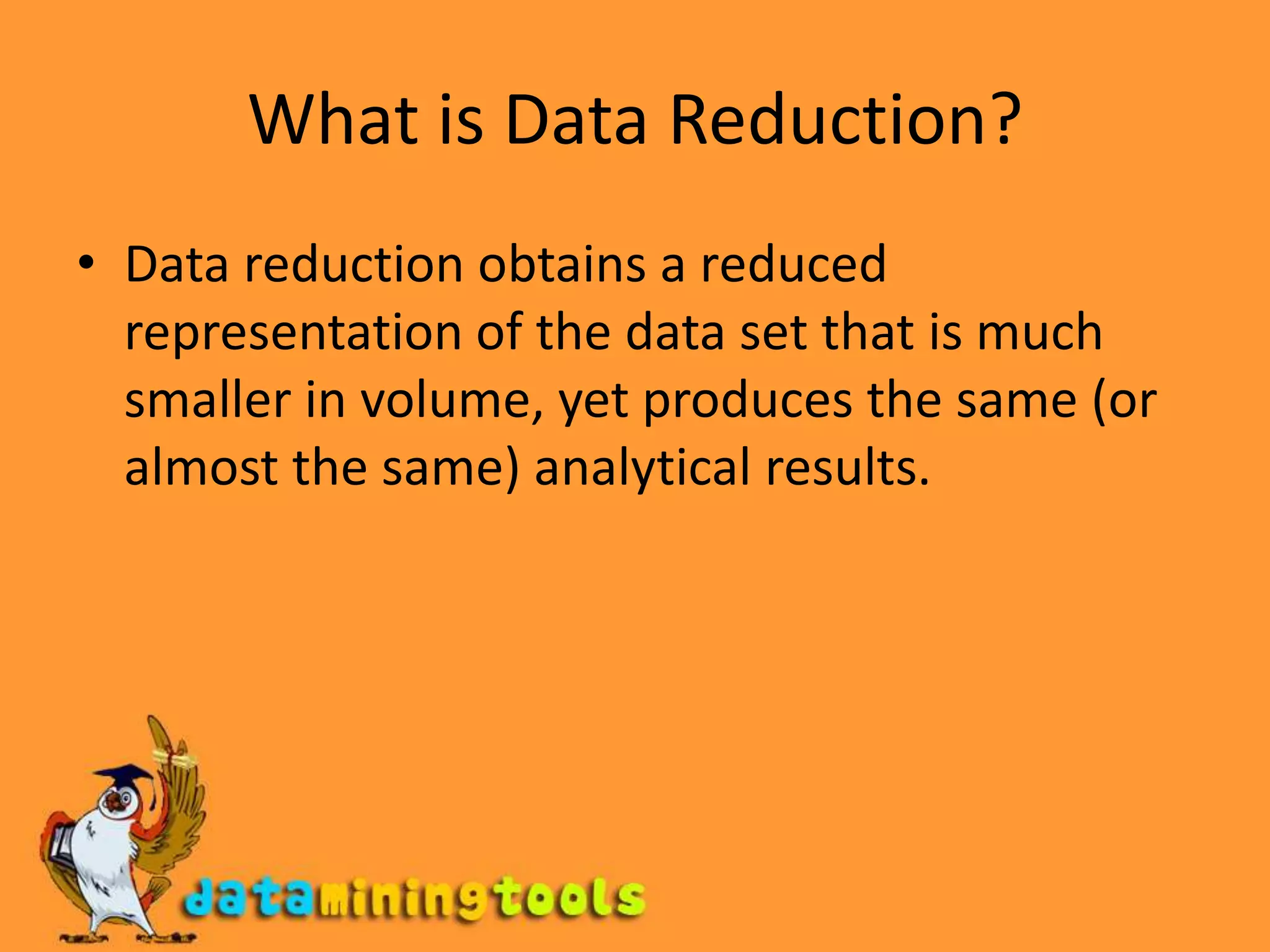 What is Data Reduction?

• Data reduction obtains a reduced representation of the data set that is much smaller in volume, yet produces the same (or almost the same) analytical results.

dataminingtools